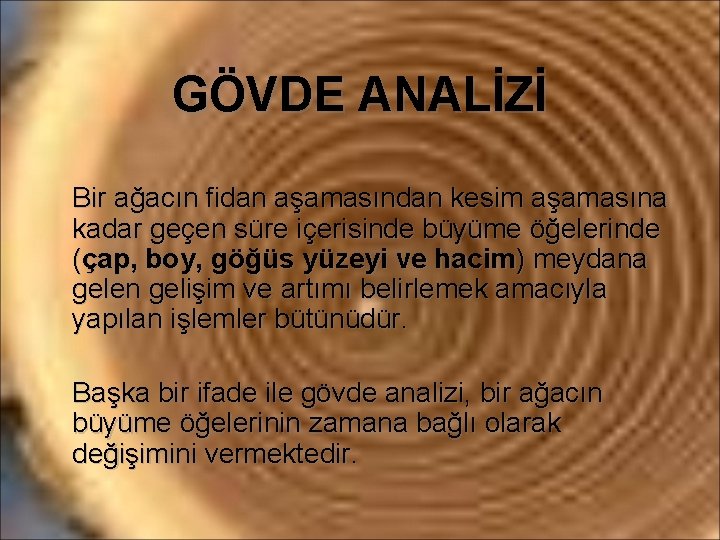 GÖVDE ANALİZİ

Bir ağacın fidan aşamasından kesim aşamasına kadar geçen süre içerisinde büyüme öğelerinde (çap, boy, göğüs yüzeyi ve hacim) meydana gelen gelişim ve artımı belirlemek amacıyla yapılan işlemler bütünüdür.

Başka bir ifade ile gövde analizi, bir ağacın büyüme öğelerinin zamana bağlı olarak değişimini vermektedir.